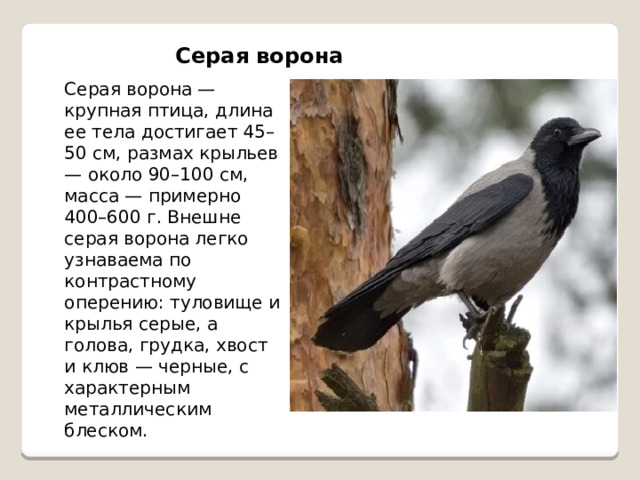 Серая ворона

Серая ворона — крупная птица, длина ее тела достигает 45–50 см, размах крыльев — около 90–100 см, масса — примерно 400–600 г. Внешне серая ворона легко узнаваема по контрастному оперению: туловище и крылья серые, а голова, грудка, хвост и клюв — черные, с характерным металлическим блеском.